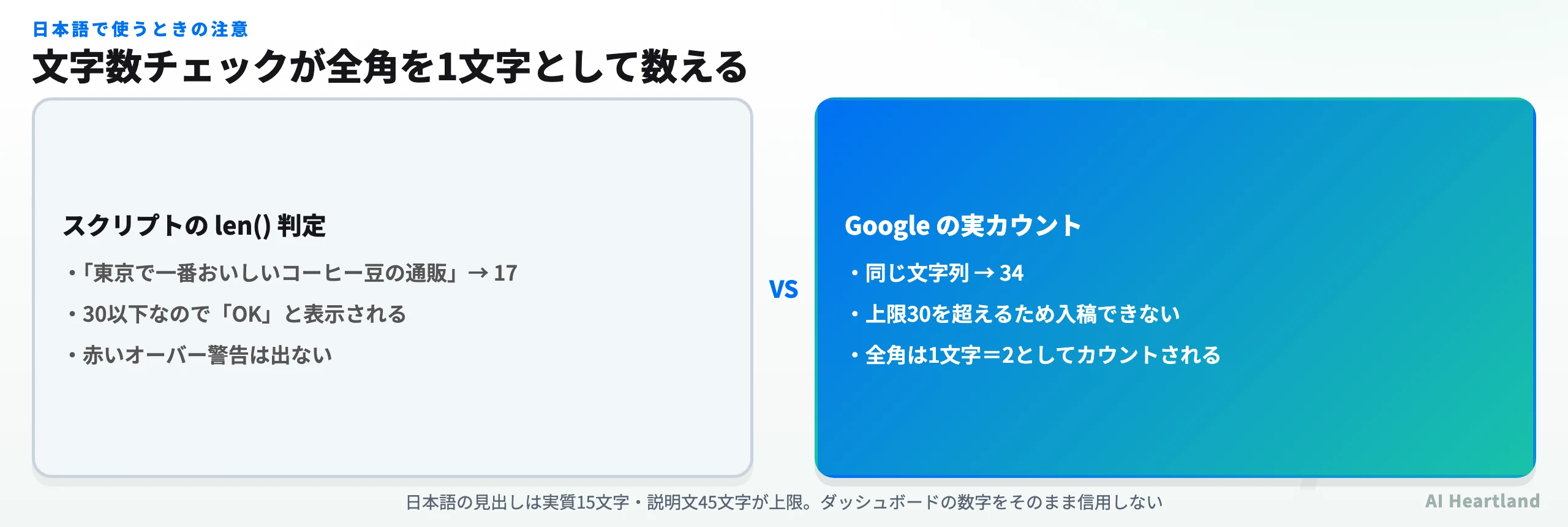 日本語で使うときの注意

文字数チェックが全角を1文字として数える

スクリプトの len() 判定

・「東京で一番おいしいコーヒー豆の通販」→ 17

・30以下なので「OK」と表示される

・赤いオーバー警告は出ない

VS

Google の実カウント

・同じ文字列 → 34

・上限30を超えるため入稿できない

・全角は1文字＝2としてカウントされる

日本語の見出しは実質15文字・説明文45文字が上限。ダッシュボードの数字をそのまま信用しない

AI Heartland